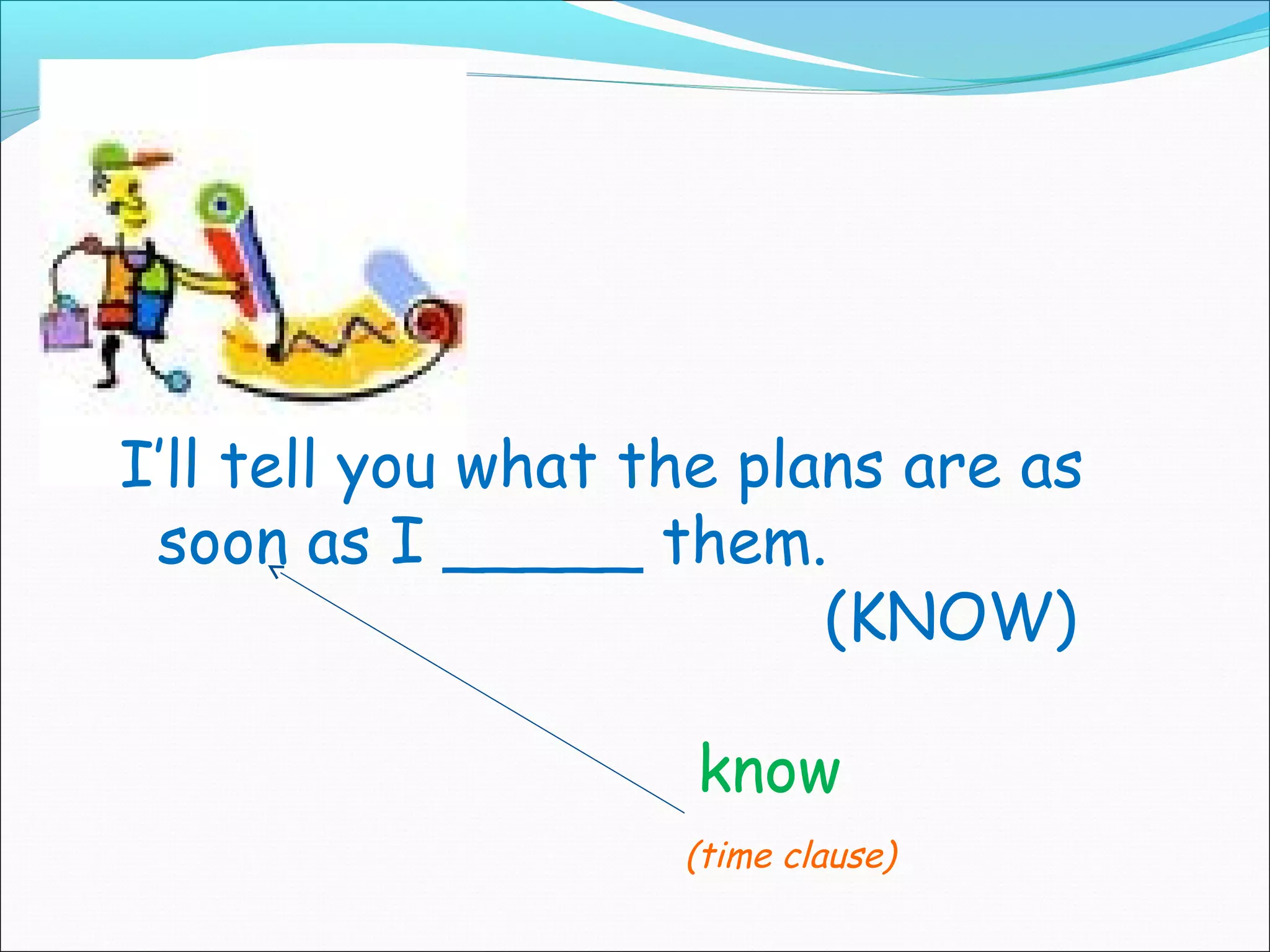 I'll tell you what the plans are as soon as I ______ them.
(KNOW)

know

(time clause)